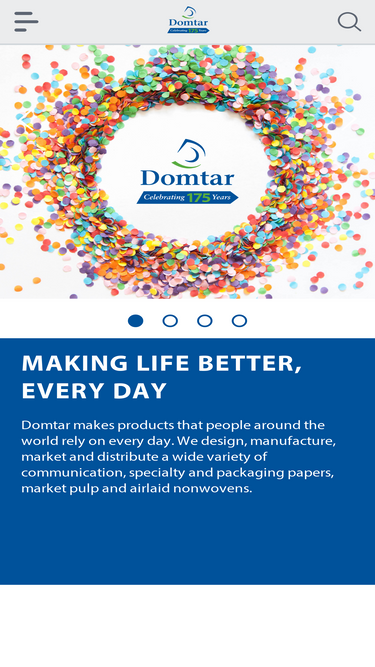 Domtar
Celebrating 175 Years

Domtar
Celebrating 175 Years

MAKING LIFE BETTER, EVERY DAY

Domtar makes products that people around the world rely on every day. We design, manufacture, market and distribute a wide variety of communication, specialty and packaging papers, market pulp and airlaid nonwovens.